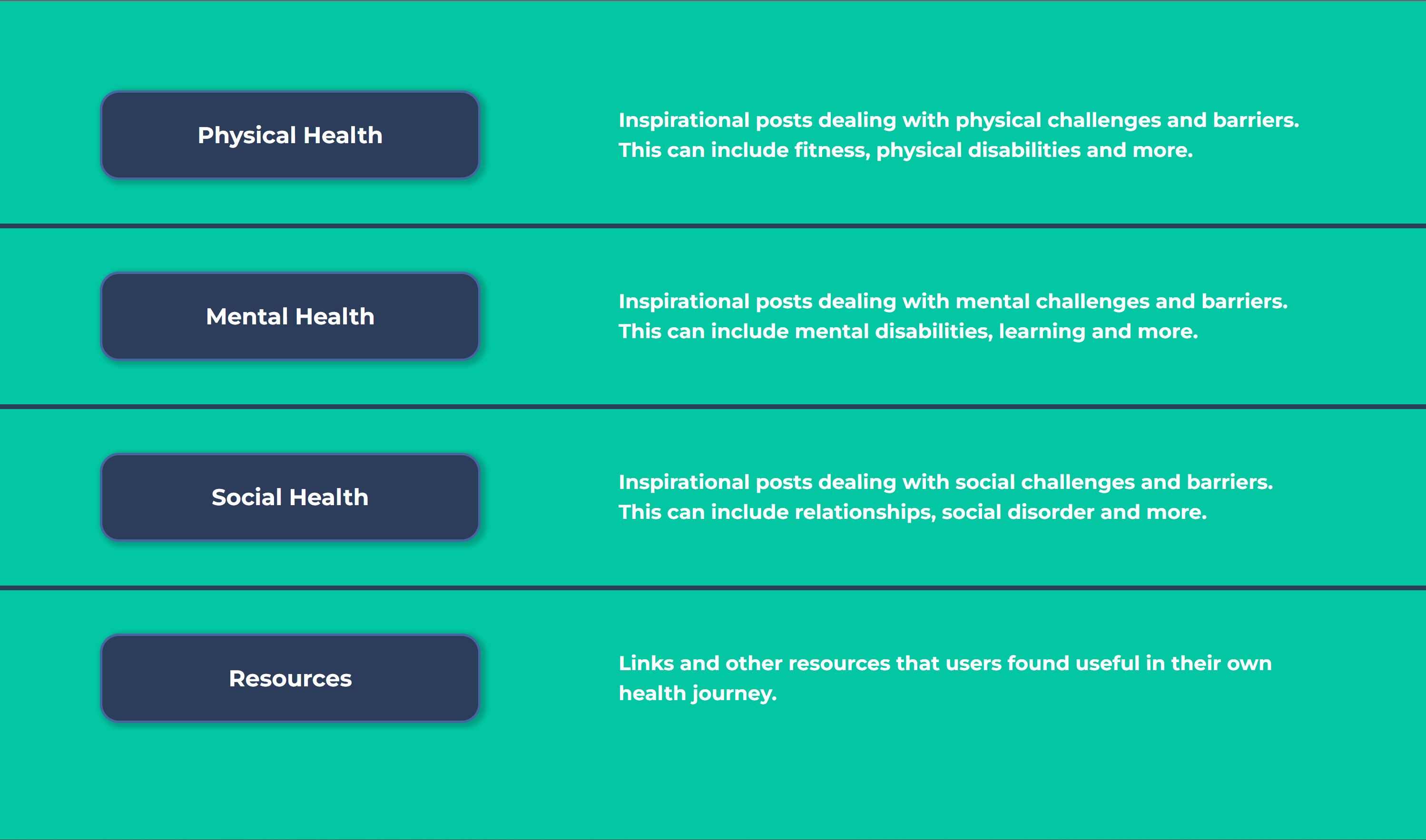 Physical Health

Inspirational posts dealing with physical challenges and barriers. This can include fitness, physical disabilities and more.

Mental Health

Inspirational posts dealing with mental challenges and barriers. This can include mental disabilities, learning and more.

Social Health

Inspirational posts dealing with social challenges and barriers. This can include relationships, social disorder and more.

Resources

Links and other resources that users found useful in their own health journey.